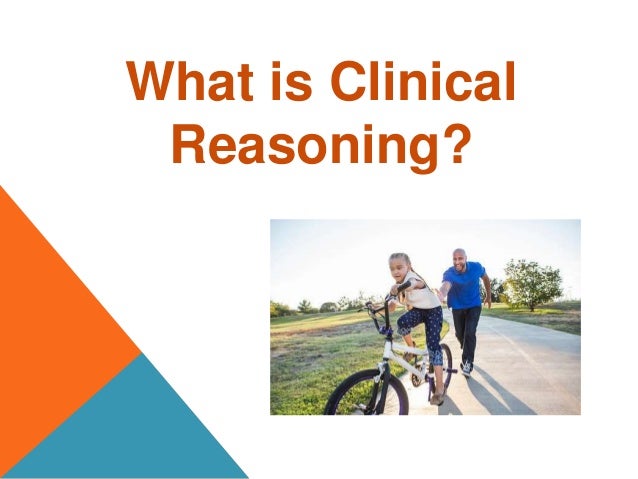 What is Clinical Reasoning?